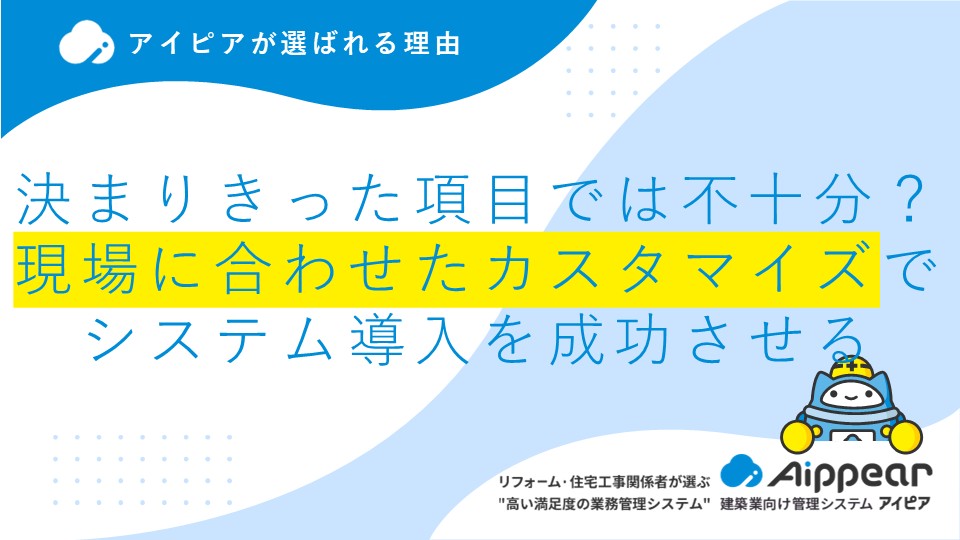 アイピアが選ばれる理由

決まりきった項目では不十分？
現場に合わせたカスタマイズで
システム導入を成功させる

リフォーム・住宅工事関係者が選ぶ
"高い満足度の業務管理システム"

Aippear
建築業向け管理システム アイピア